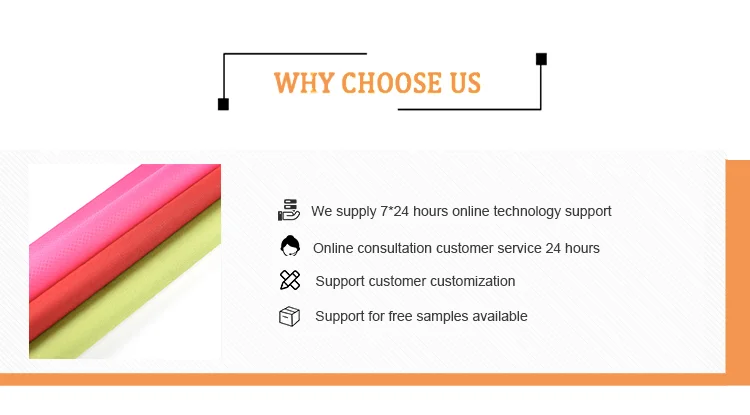 WHY CHOOSE US

We supply 7*24 hours online technology support

Online consultation customer service 24 hours

Support customer customization

Support for free samples available